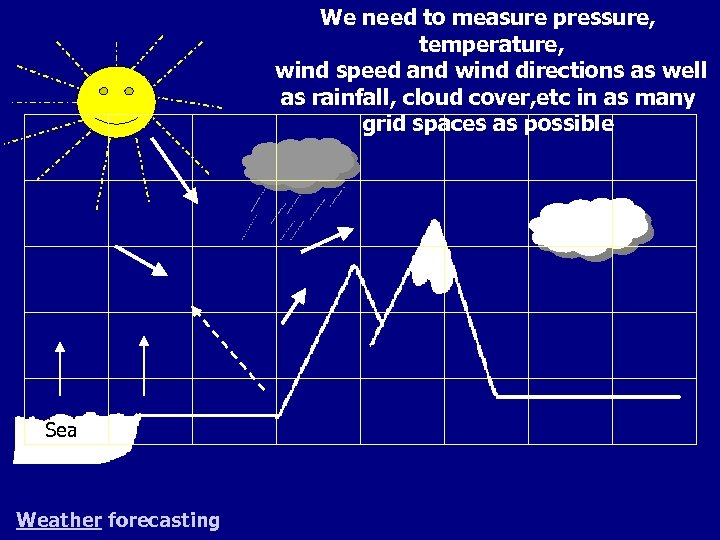 We need to measure pressure, temperature, wind speed and wind directions as well as rainfall, cloud cover,etc in as many grid spaces as possible

Sea

Weather forecasting